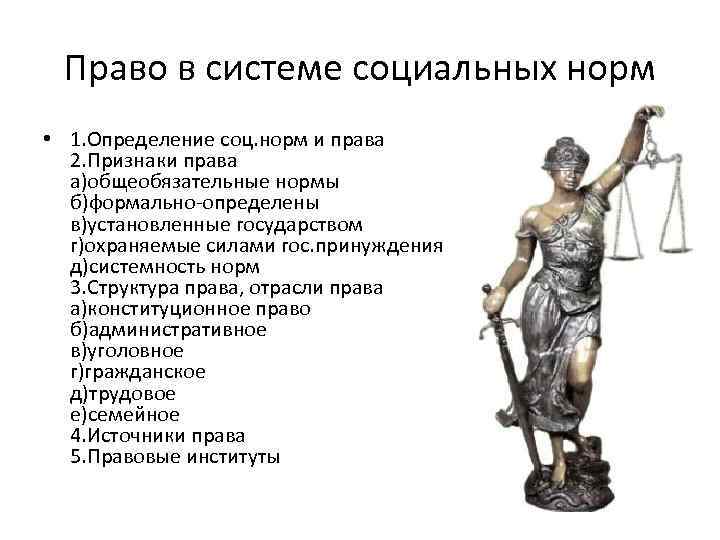 Право в системе социальных норм

• 1.Определение соц.норм и права
2.Признаки права
а)общеобязательные нормы
б)формально-определены
в)установленные государством
г)охраняемые силами гос.принуждения
д)системность норм
3.Структура права, отрасли права
а)конституционное право
б)административное
в)уголовное
г)гражданское
д)трудовое
е)семейное
4.Источники права
5.Правовые институты